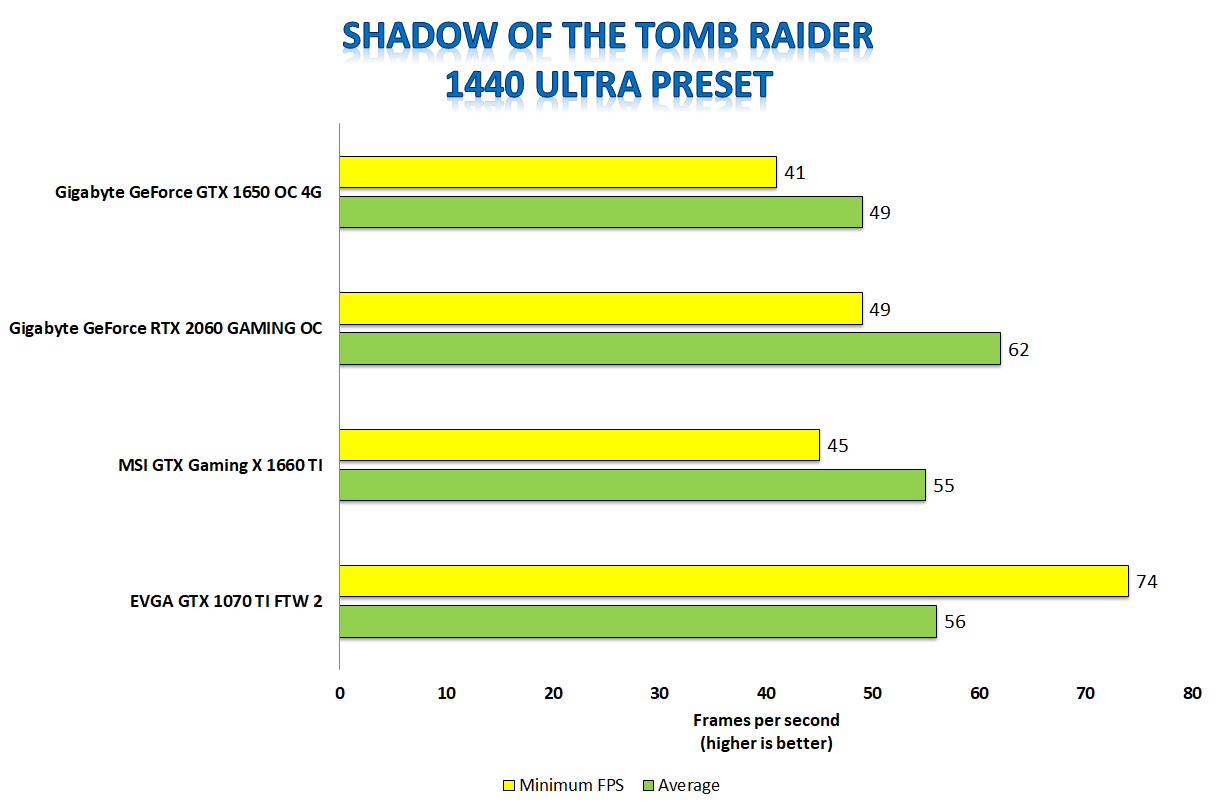 SHADOW OF THE TOMB RAIDER
1440 ULTRA PRESET

Gigabyte GeForce GTX 1650 OC 4G
41
49

Gigabyte GeForce RTX 2060 GAMING OC
49
62

MSI GTX Gaming X 1660 TI
45
55

EVGA GTX 1070 TI FTW 2
74
56

0 10 20 30 40 50 60 70 80

Frames per second
(higher is better)

Minimum FPS Average